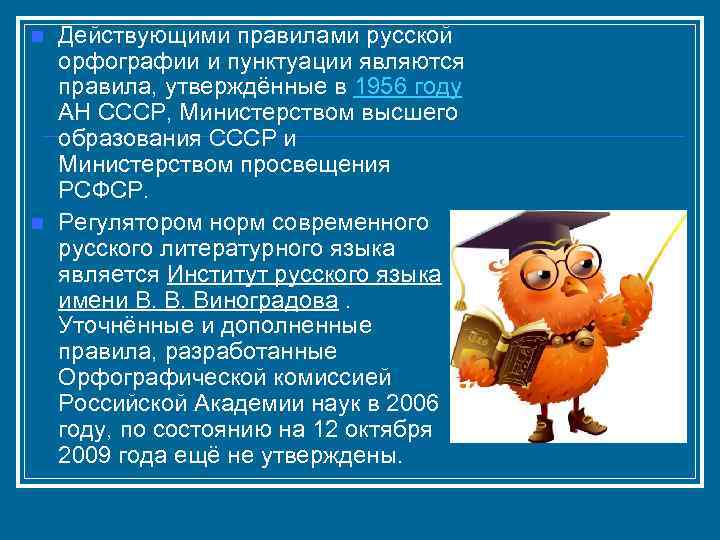 Действующими правилами русской орфографии и пунктуации являются правила, утверждённые в 1956 году АН СССР, Министерством высшего образования СССР и Министерством просвещения РСФСР.

Регулятором норм современного русского литературного языка является Институт русского языка имени В. В. Виноградова . Уточнённые и дополненные правила, разработанные Орфографической комиссией Российской Академии наук в 2006 году, по состоянию на 12 октября 2009 года ещё не утверждены.